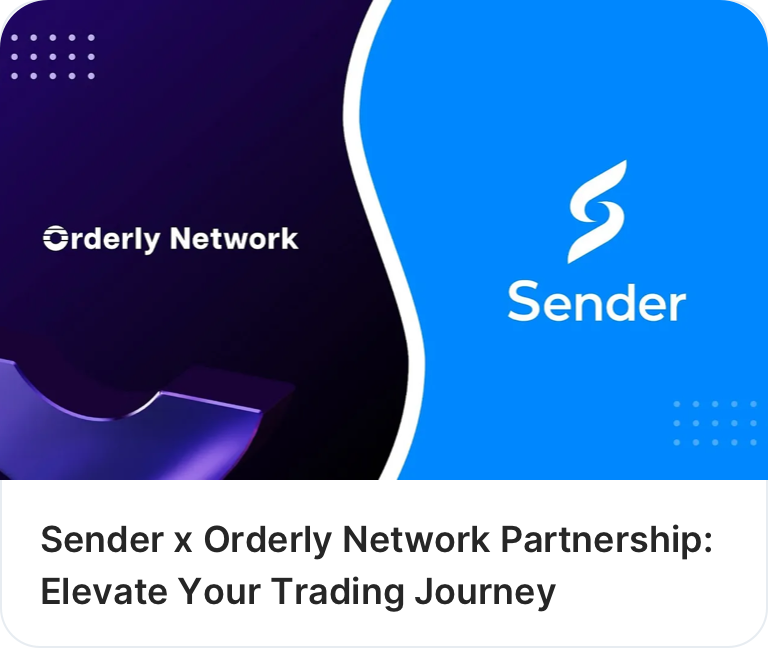 Orderly Network

Sender

Sender x Orderly Network Partnership: Elevate Your Trading Journey